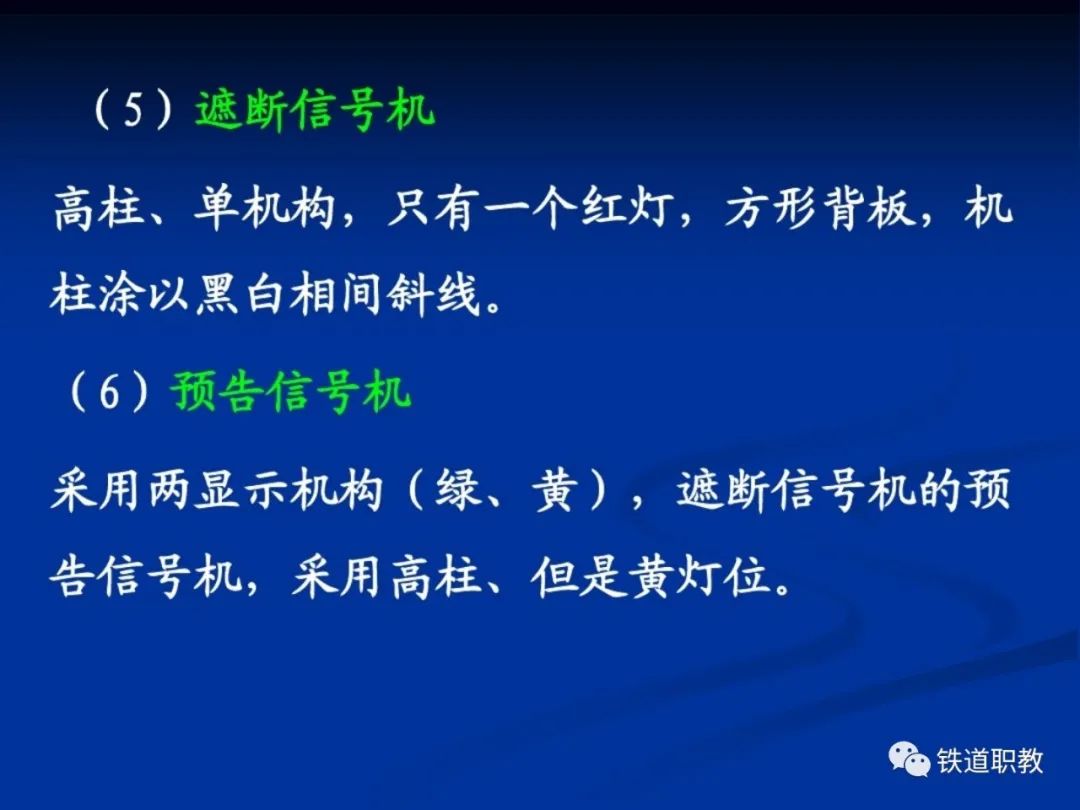 （5）遮断信号机

高柱、单机构，只有一个红灯，方形背板，机柱涂以黑白相间斜线。

（6）预告信号机

采用两显示机构（绿、黄），遮断信号机的预告信号机，采用高柱、但是黄灯位。

铁道职教